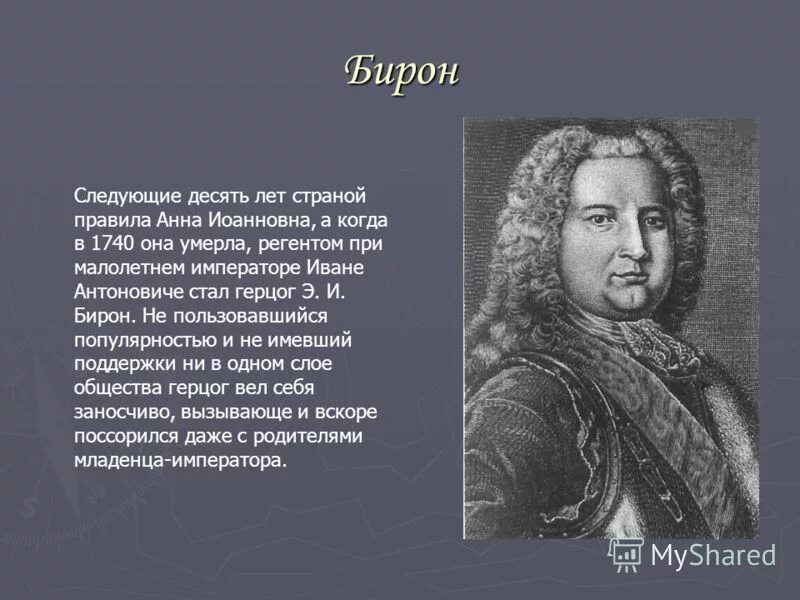 Бирон

Следующие десять лет страной правила Анна Иоанновна, а когда в 1740 она умерла, регентом при малолетнем императоре Иване Антоновиче стал герцог Э. И. Бирон. Не пользовавшийся популярностью и не имевший поддержки ни в одном слое общества герцог вел себя заносчиво, вызывающе и вскоре поссорился даже с родителями младенца-императора.

MyShared